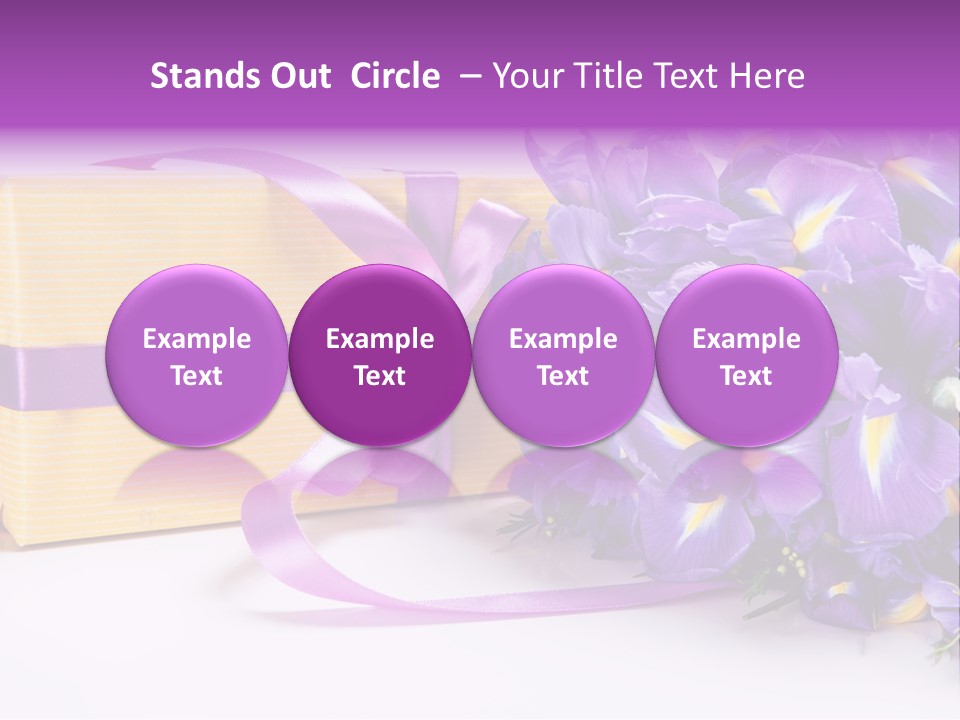 Stands Out Circle – Your Title Text Here

Example Text

Example Text

Example Text

Example Text